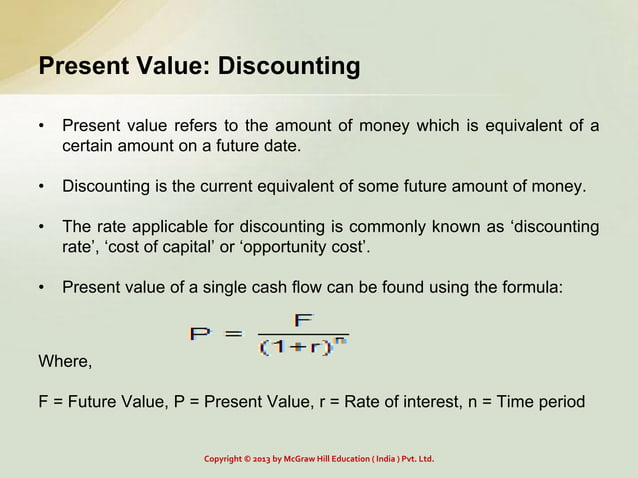 Present Value: Discounting

• Present value refers to the amount of money which is equivalent of a certain amount on a future date.

• Discounting is the current equivalent of some future amount of money.

• The rate applicable for discounting is commonly known as ‘discounting rate’, ‘cost of capital’ or ‘opportunity cost’.

• Present value of a single cash flow can be found using the formula:

$P = \frac{F}{(1+r)^n}$

Where,

F = Future Value, P = Present Value, r = Rate of interest, n = Time period

Copyright © 2013 by McGraw Hill Education ( India ) Pvt. Ltd.